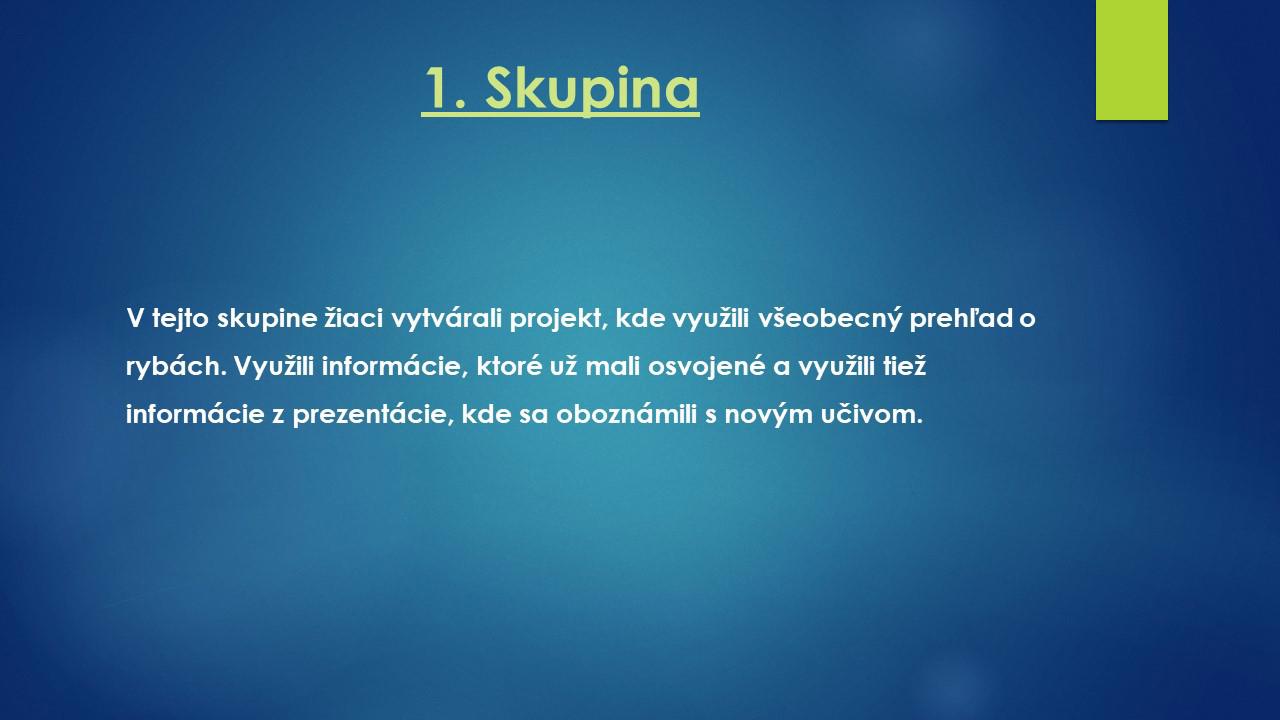 1. Skupina

V tejto skupine žiaci vytvárali projekt, kde využili všeobecný prehľad o rybách. Využili informácie, ktoré už mali osvojené a využili tiež informácie z prezentácie, kde sa oboznámili s novým učivom.